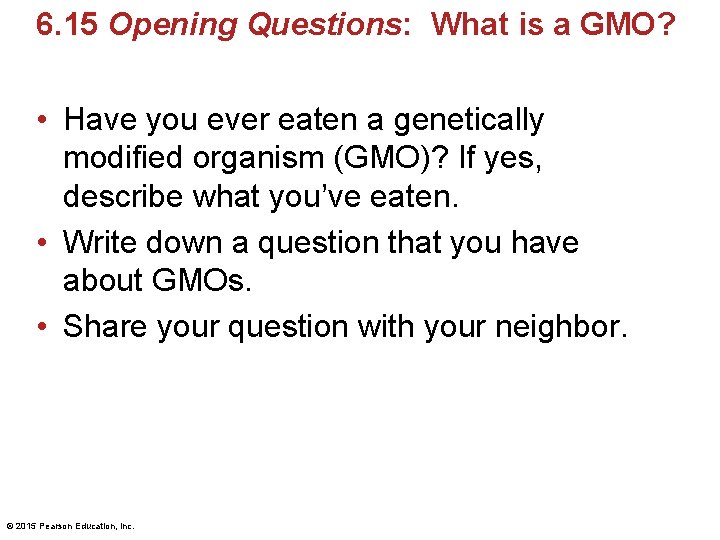 6.15 Opening Questions: What is a GMO?

• Have you ever eaten a genetically modified organism (GMO)? If yes, describe what you've eaten.

• Write down a question that you have about GMOs.

• Share your question with your neighbor.

© 2015 Pearson Education, Inc.